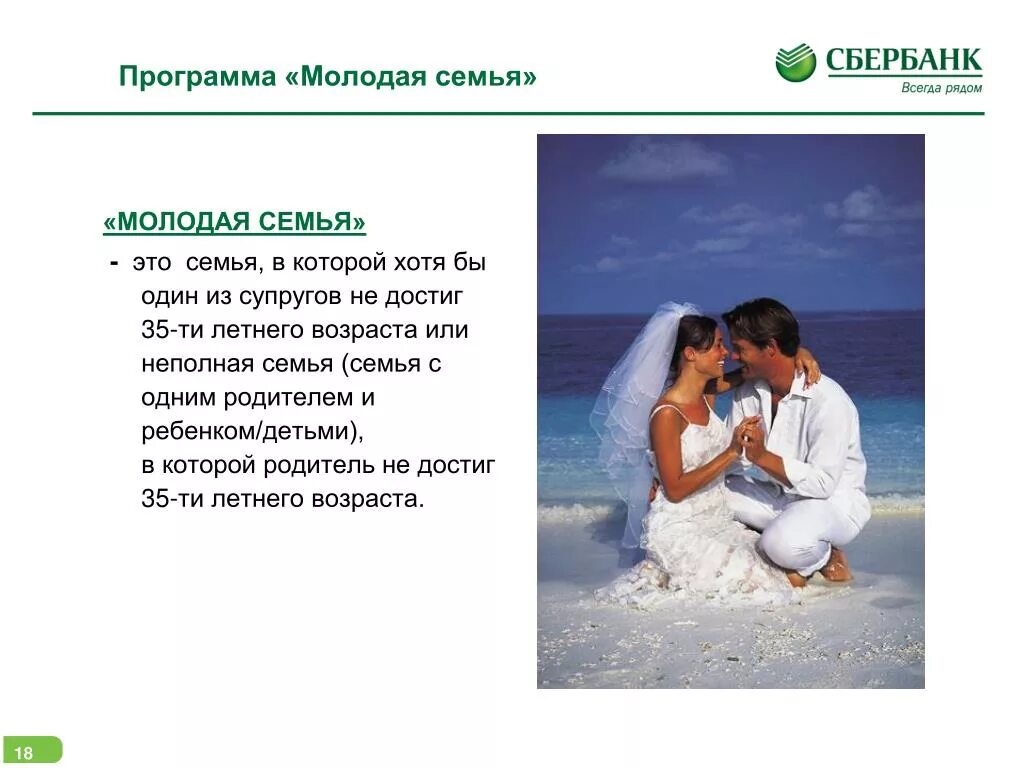 Программа «Молодая семья»

СБЕРБАНК
Всегда рядом

«МОЛОДАЯ СЕМЬЯ»

- это семья, в которой хотя бы один из супругов не достиг 35-ти летнего возраста или неполная семья (семья с одним родителем и ребенком/детьми), в которой родитель не достиг 35-ти летнего возраста.

18